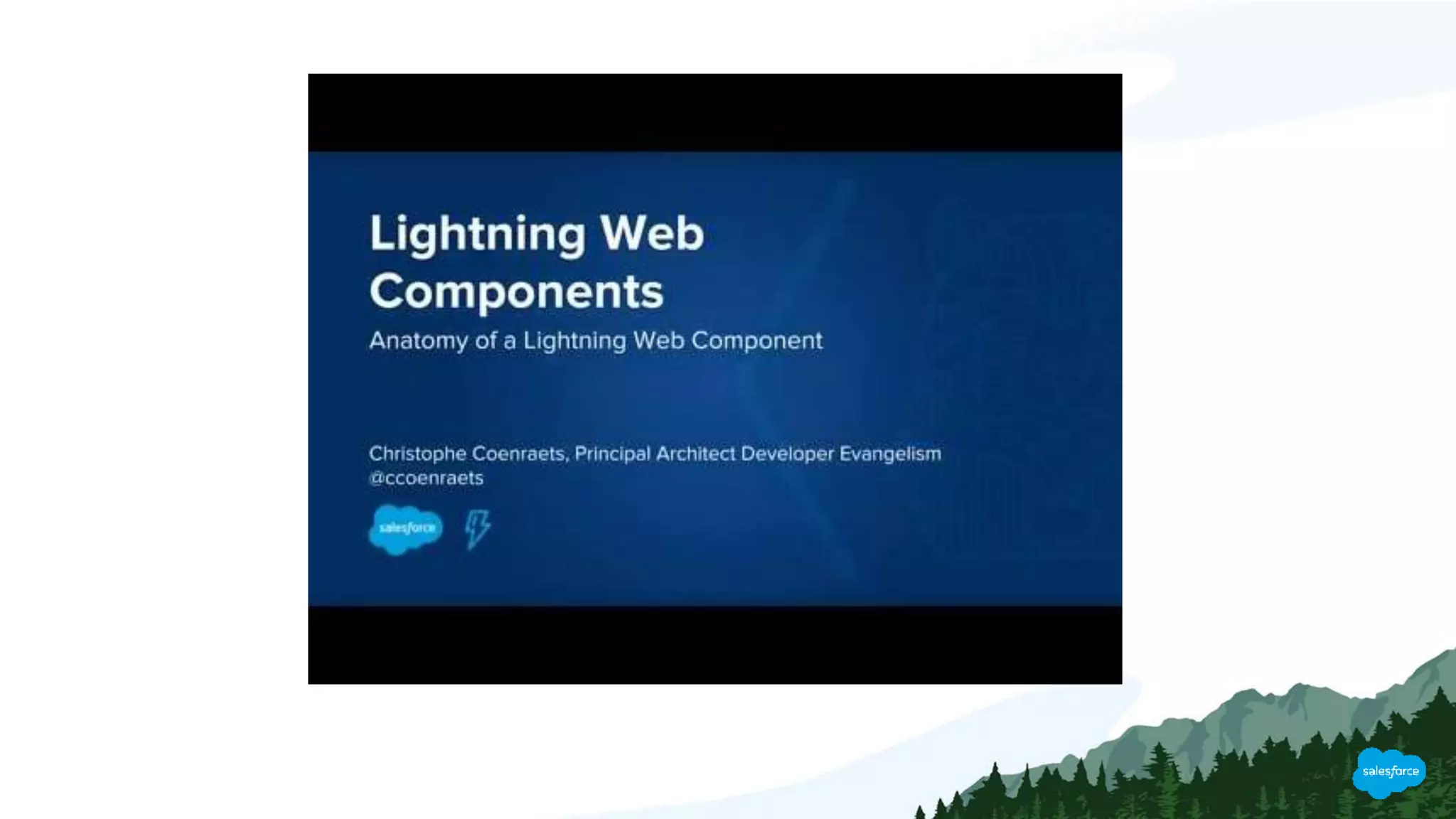 Lightning Web Components

Anatomy of a Lightning Web Component

Christophe Coenraets, Principal Architect Developer Evangelism
@ccoenraets

salesforce

salesforce